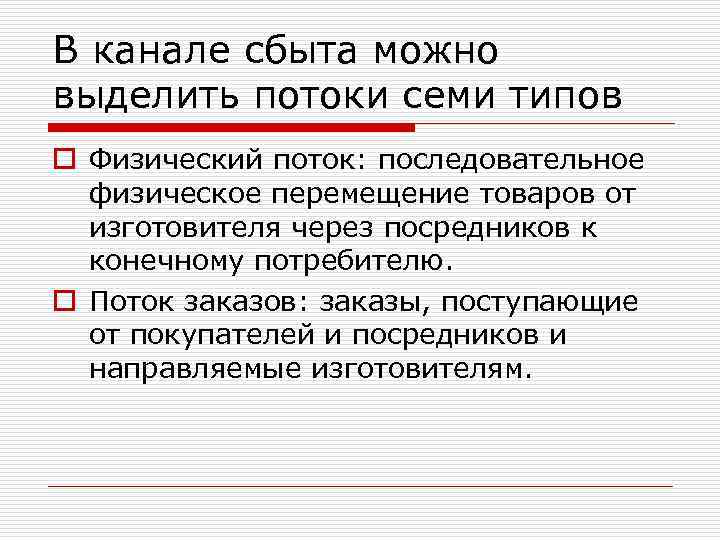 В канале сбыта можно выделить потоки семи типов

Физический поток: последовательное физическое перемещение товаров от изготовителя через посредников к конечному потребителю.

Поток заказов: заказы, поступающие от покупателей и посредников и направляемые изготовителям.